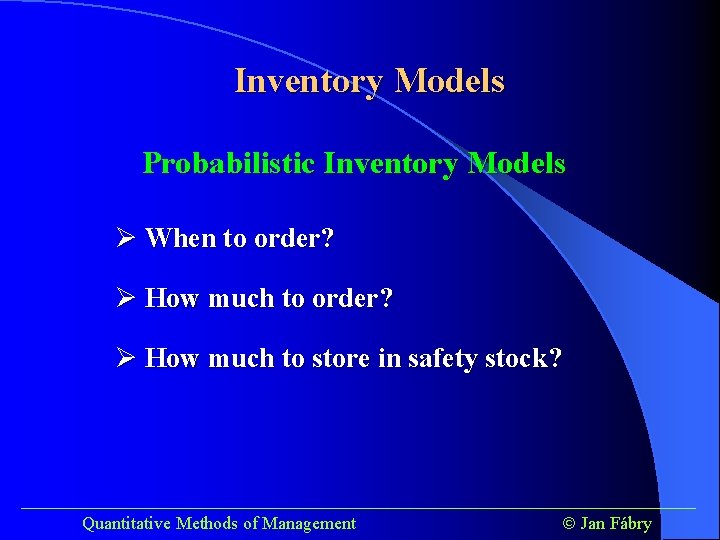 Inventory Models

Probabilistic Inventory Models

➢ When to order?

➢ How much to order?

➢ How much to store in safety stock?

Quantitative Methods of Management

© Jan Fábry